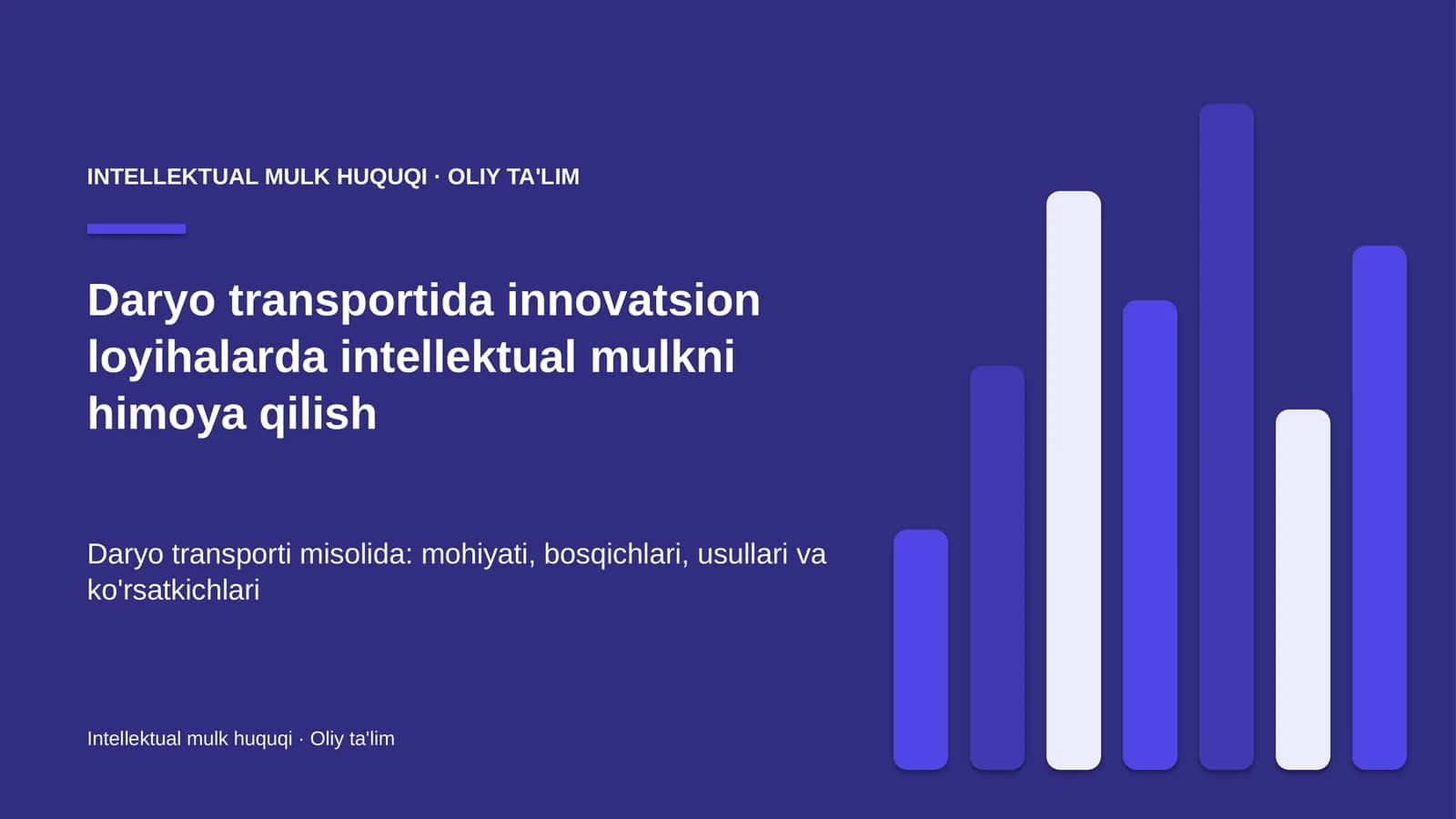 INTELLEKTUAL MULK HUQUQI · OLIY TA'LIM

Daryo transportida innovatsion loyihalarda intellektual mulkni himoya qilish

Daryo transporti misolida: mohiyati, bosqichlari, usullari va ko'rsatkichlari

Intellektual mulk huquqi · Oliy ta'lim